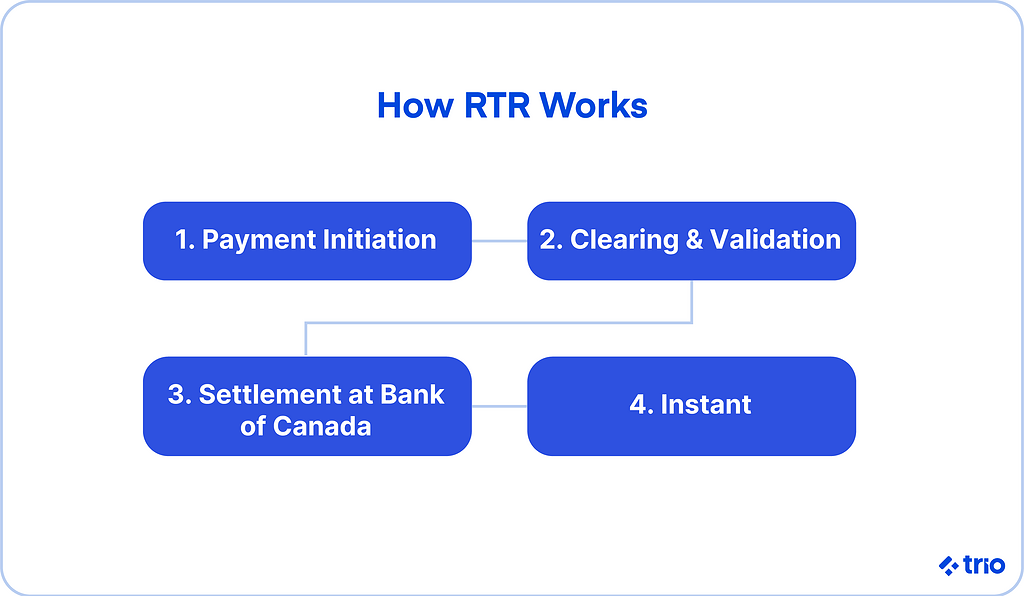 How RTR Works

1. Payment Initiation

2. Clearing & Validation

3. Settlement at Bank of Canada

4. Instant

trio